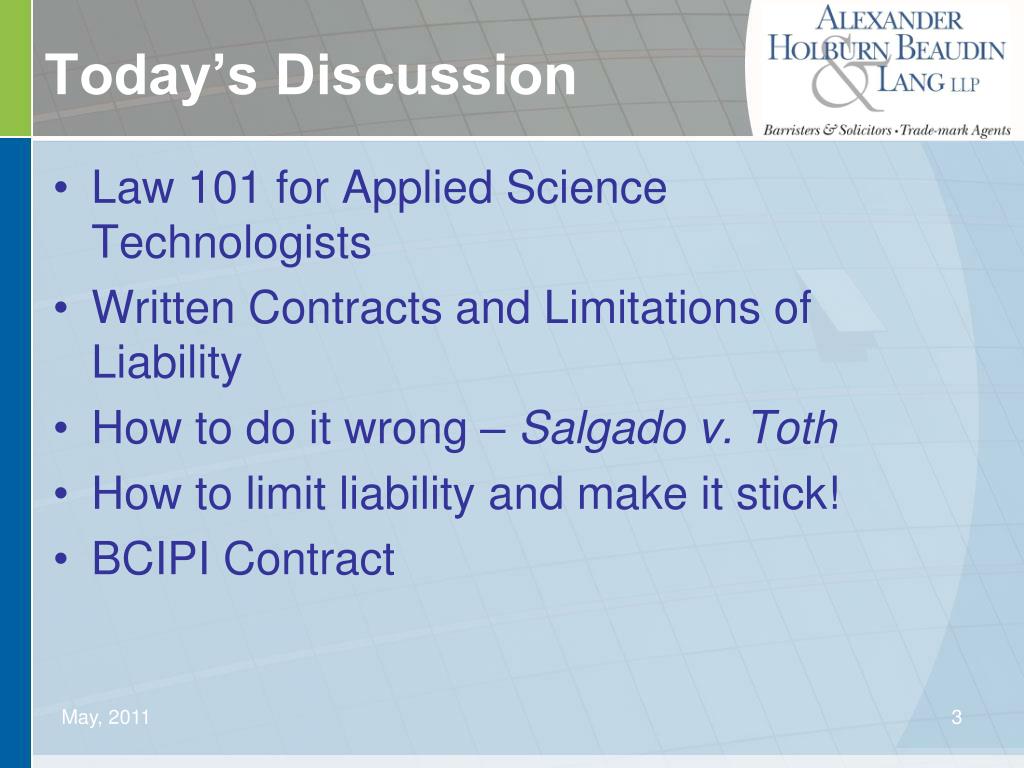 Today's Discussion

ALEXANDER HOLBURN BEAUDIN & LANG LLP
Barristers & Solicitors • Trade-mark Agents

• Law 101 for Applied Science Technologists
• Written Contracts and Limitations of Liability
• How to do it wrong – Salgado v. Toth
• How to limit liability and make it stick!
• BCIPI Contract

May, 2011

3